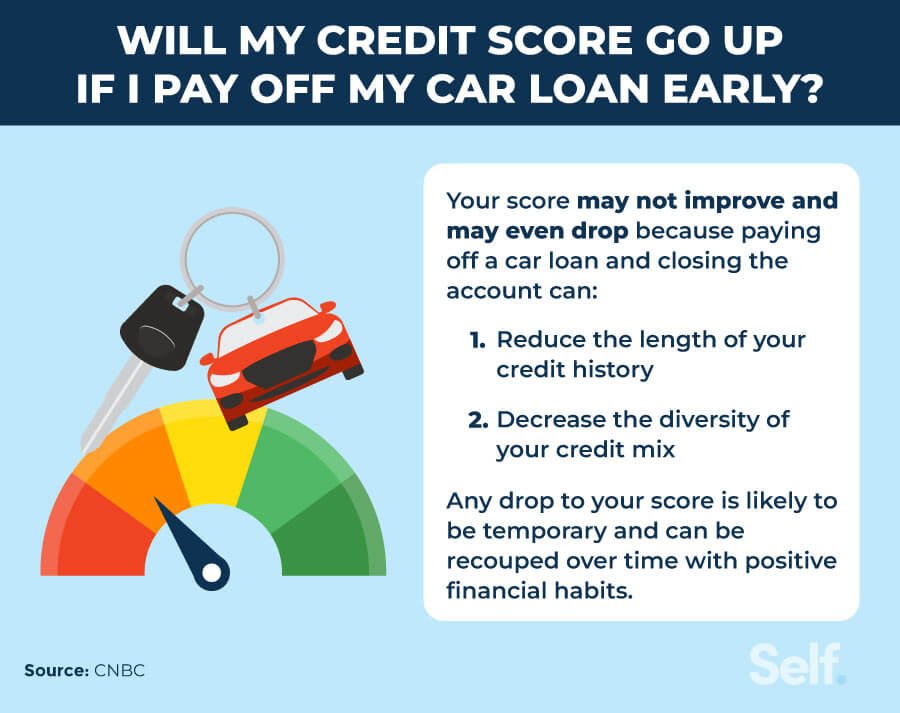 WILL MY CREDIT SCORE GO UP IF I PAY OFF MY CAR LOAN EARLY?

Your score may not improve and may even drop because paying off a car loan and closing the account can:

1. Reduce the length of your credit history

2. Decrease the diversity of your credit mix

Any drop to your score is likely to be temporary and can be recouped over time with positive financial habits.

Source: CNBC

Self.